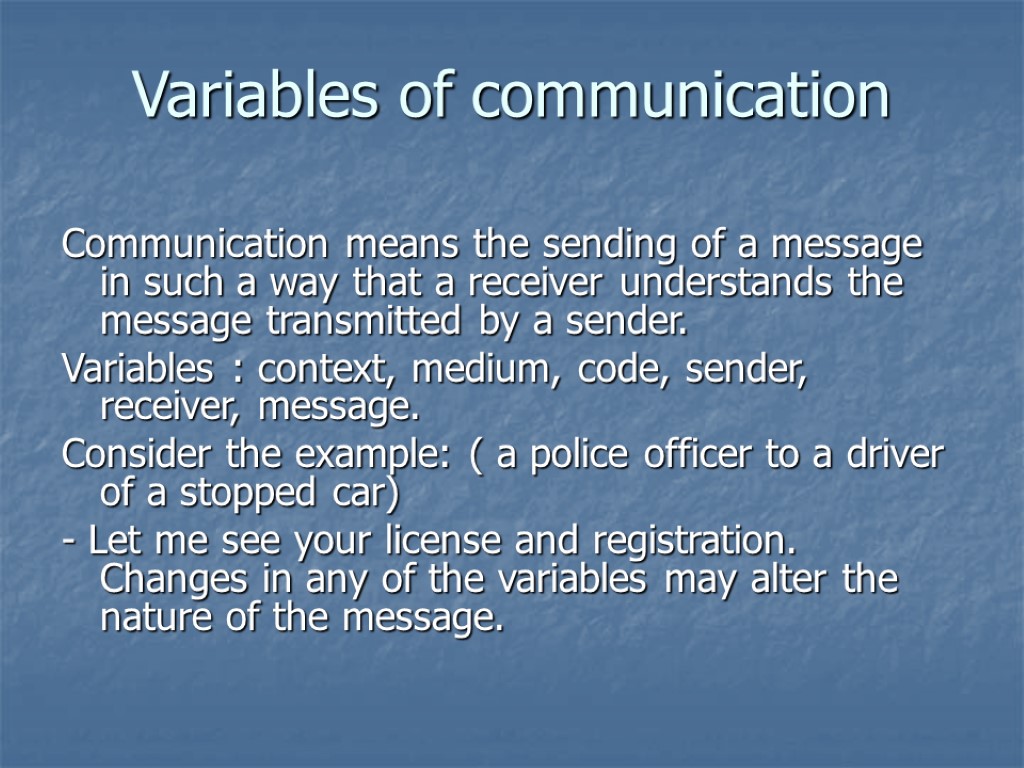 Variables of communication

Communication means the sending of a message in such a way that a receiver understands the message transmitted by a sender.

Variables : context, medium, code, sender, receiver, message.

Consider the example: ( a police officer to a driver of a stopped car)

- Let me see your license and registration. Changes in any of the variables may alter the nature of the message.